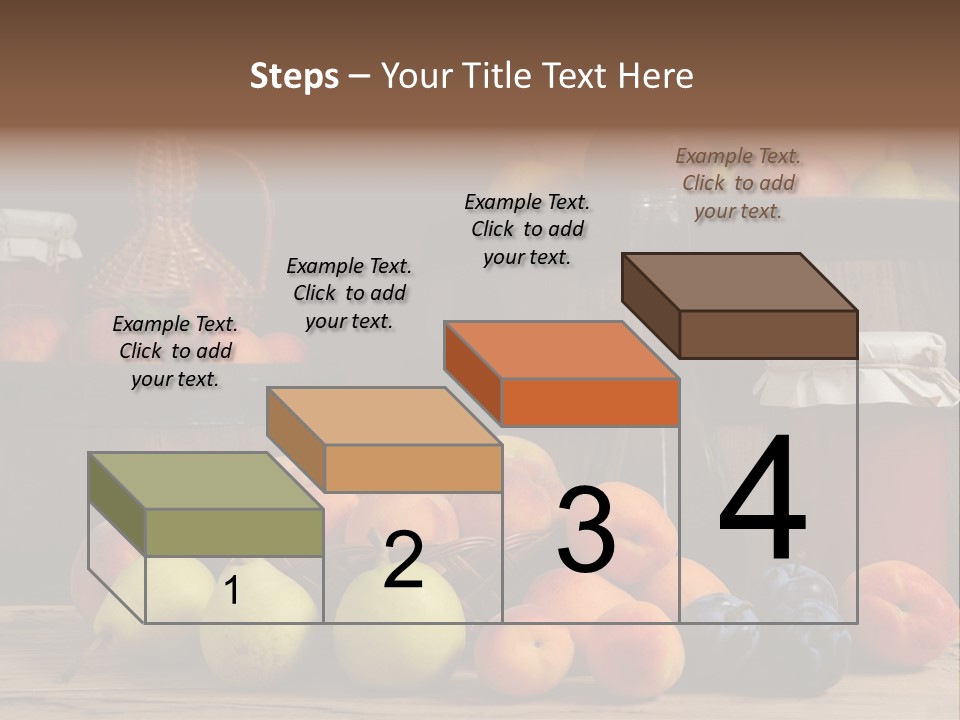 Steps – Your Title Text Here

Example Text. Click to add your text.

Example Text. Click to add your text.

Example Text. Click to add your text.

Example Text. Click to add your text.

1

2

3

4